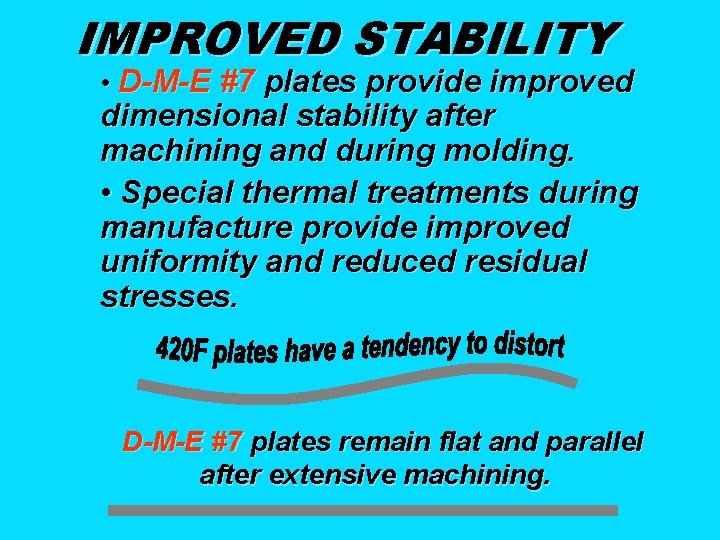 IMPROVED STABILITY

• D-M-E #7 plates provide improved dimensional stability after machining and during molding.

• Special thermal treatments during manufacture provide improved uniformity and reduced residual stresses.

420F plates have a tendency to distort

D-M-E #7 plates remain flat and parallel after extensive machining.